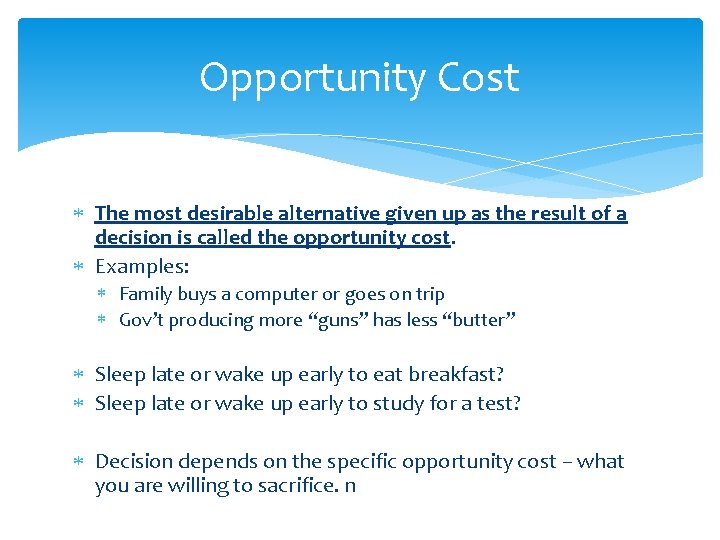 Opportunity Cost

* The most desirable alternative given up as the result of a decision is called the opportunity cost.
* Examples:
  * Family buys a computer or goes on trip
  * Gov't producing more "guns" has less "butter"

* Sleep late or wake up early to eat breakfast?
* Sleep late or wake up early to study for a test?

* Decision depends on the specific opportunity cost – what you are willing to sacrifice. n